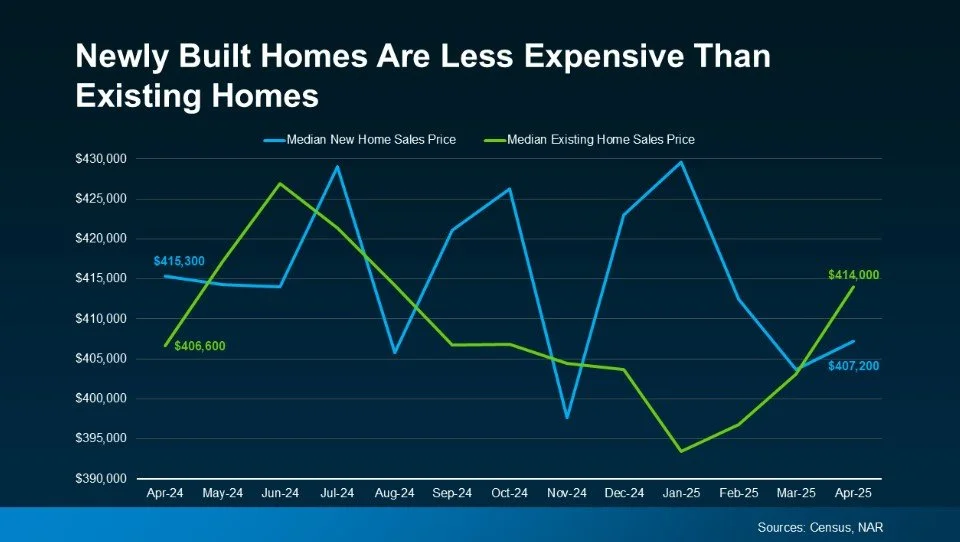 Newly Built Homes Are Less Expensive Than Existing Homes

Median New Home Sales Price
Median Existing Home Sales Price

$430,000
$425,000
$420,000
$415,000
$410,000
$405,000
$400,000
$395,000
$390,000

$415,300
$406,600
$414,000
$407,200

Apr-24
May-24
Jun-24
Jul-24
Aug-24
Sep-24
Oct-24
Nov-24
Dec-24
Jan-25
Feb-25
Mar-25
Apr-25

Sources: Census, NAR